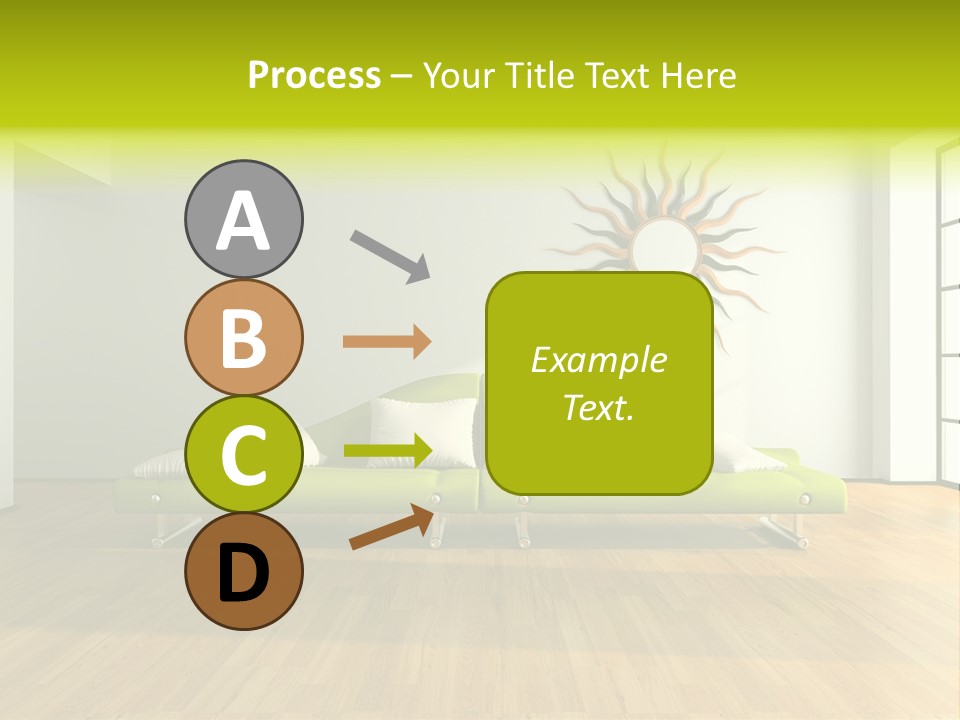 Process – Your Title Text Here

A

B

C

D

Example Text.